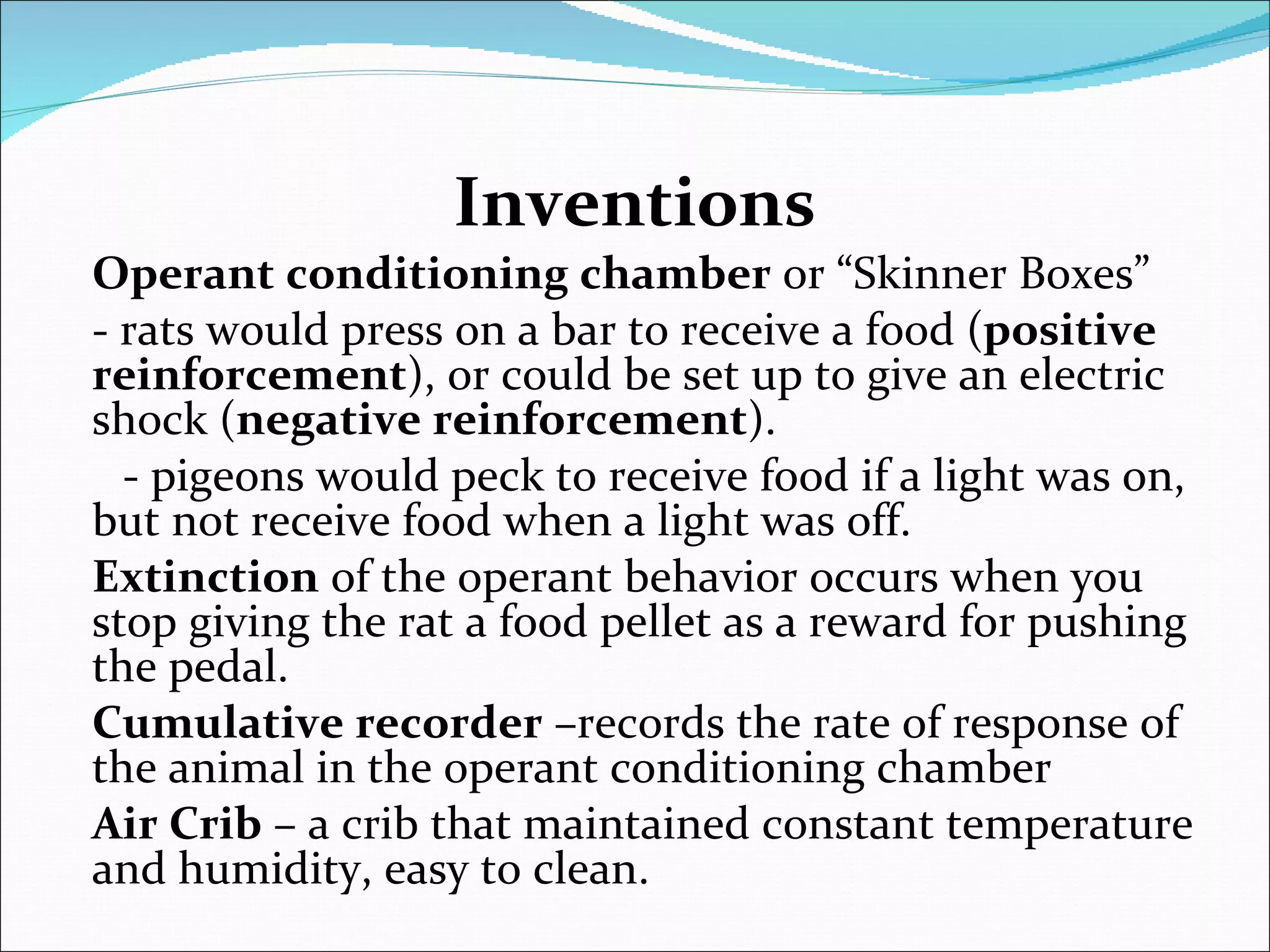 Inventions

Operant conditioning chamber or “Skinner Boxes”

- rats would press on a bar to receive a food (positive reinforcement), or could be set up to give an electric shock (negative reinforcement).

- pigeons would peck to receive food if a light was on, but not receive food when a light was off.

Extinction of the operant behavior occurs when you stop giving the rat a food pellet as a reward for pushing the pedal.

Cumulative recorder –records the rate of response of the animal in the operant conditioning chamber

Air Crib – a crib that maintained constant temperature and humidity, easy to clean.